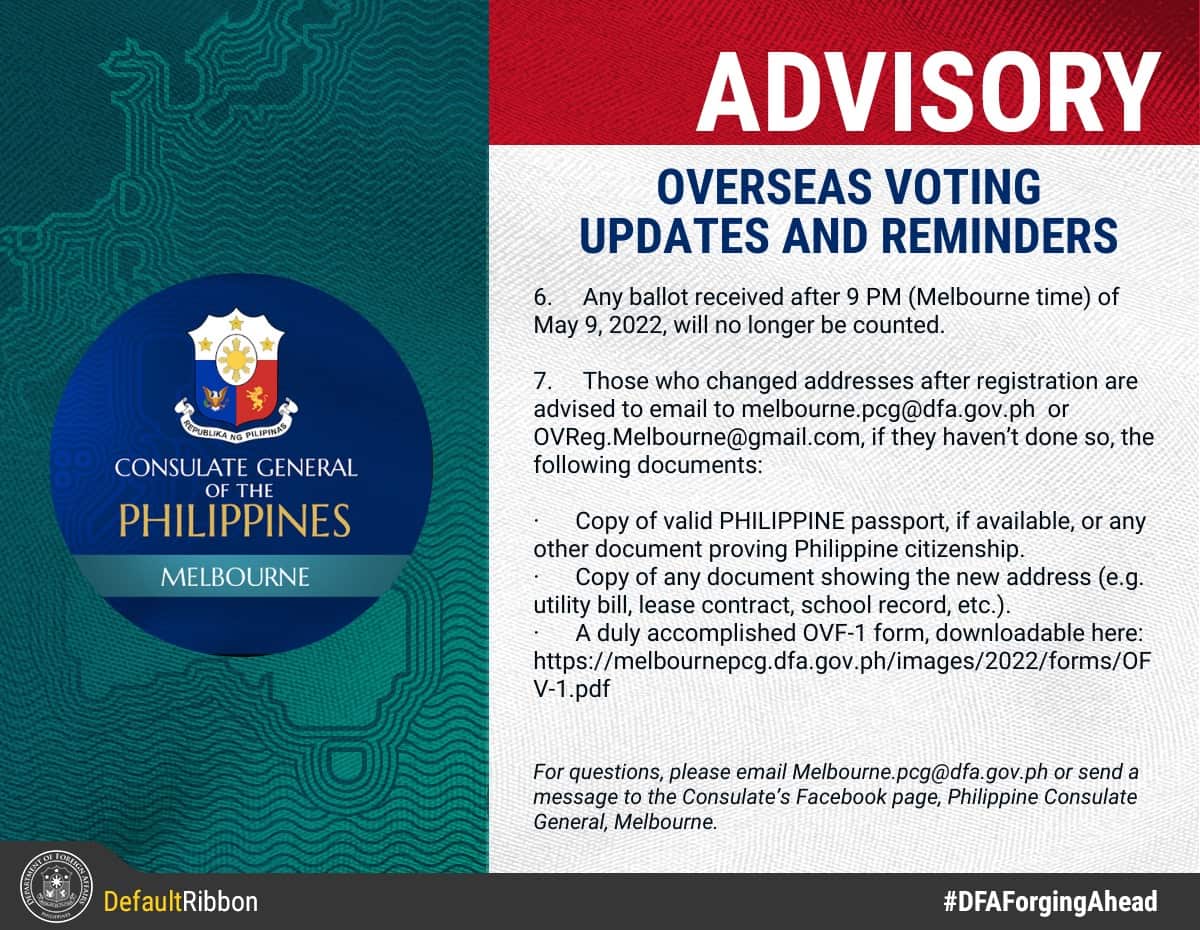 REPUBLIKA NG PILIPINAS

CONSULATE GENERAL OF THE PHILIPPINES

MELBOURNE

ADVISORY

OVERSEAS VOTING UPDATES AND REMINDERS

6. Any ballot received after 9 PM (Melbourne time) of May 9, 2022, will no longer be counted.

7. Those who changed addresses after registration are advised to email to melbourne.pcg@dfa.gov.ph or OVReg.Melbourne@gmail.com, if they haven't done so, the following documents:

· Copy of valid PHILIPPINE passport, if available, or any other document proving Philippine citizenship.
· Copy of any document showing the new address (e.g. utility bill, lease contract, school record, etc.).
· A duly accomplished OVF-1 form, downloadable here: https://melbournepcg.dfa.gov.ph/images/2022/forms/OFV-1.pdf

For questions, please email Melbourne.pcg@dfa.gov.ph or send a message to the Consulate's Facebook page, Philippine Consulate General, Melbourne.

DEPARTMENT OF FOREIGN AFFAIRS

DefaultRibbon

#DFAForgingAhead